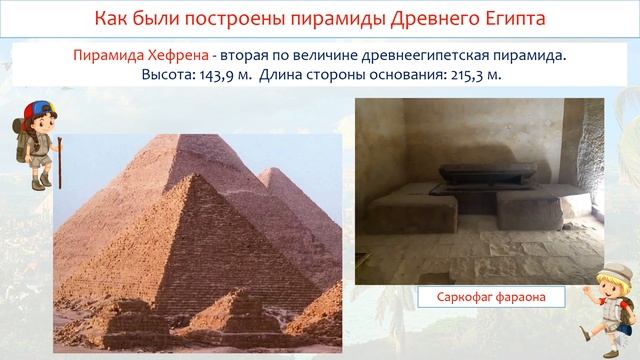 Как были построены пирамиды Древнего Египта

Пирамида Хефрена - вторая по величине древнеегипетская пирамида. Высота: 143,9 м. Длина стороны основания: 215,3 м.

Саркофаг фараона